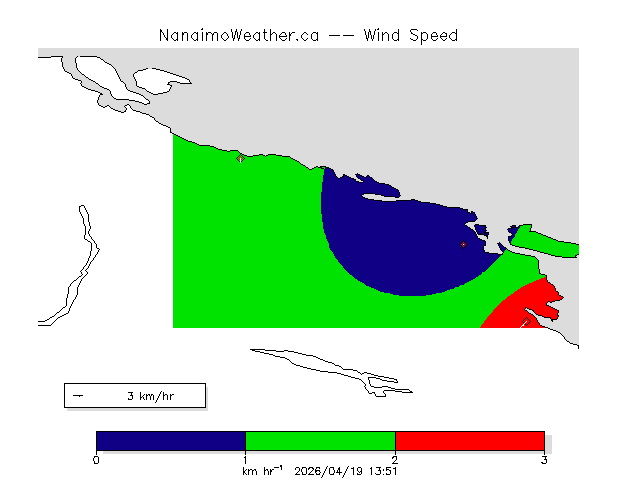 NanaimoWeather.ca -- Wind Speed

3 km/hr

0 1 2 3

km hr$^{-1}$ 2026/04/19 13:51